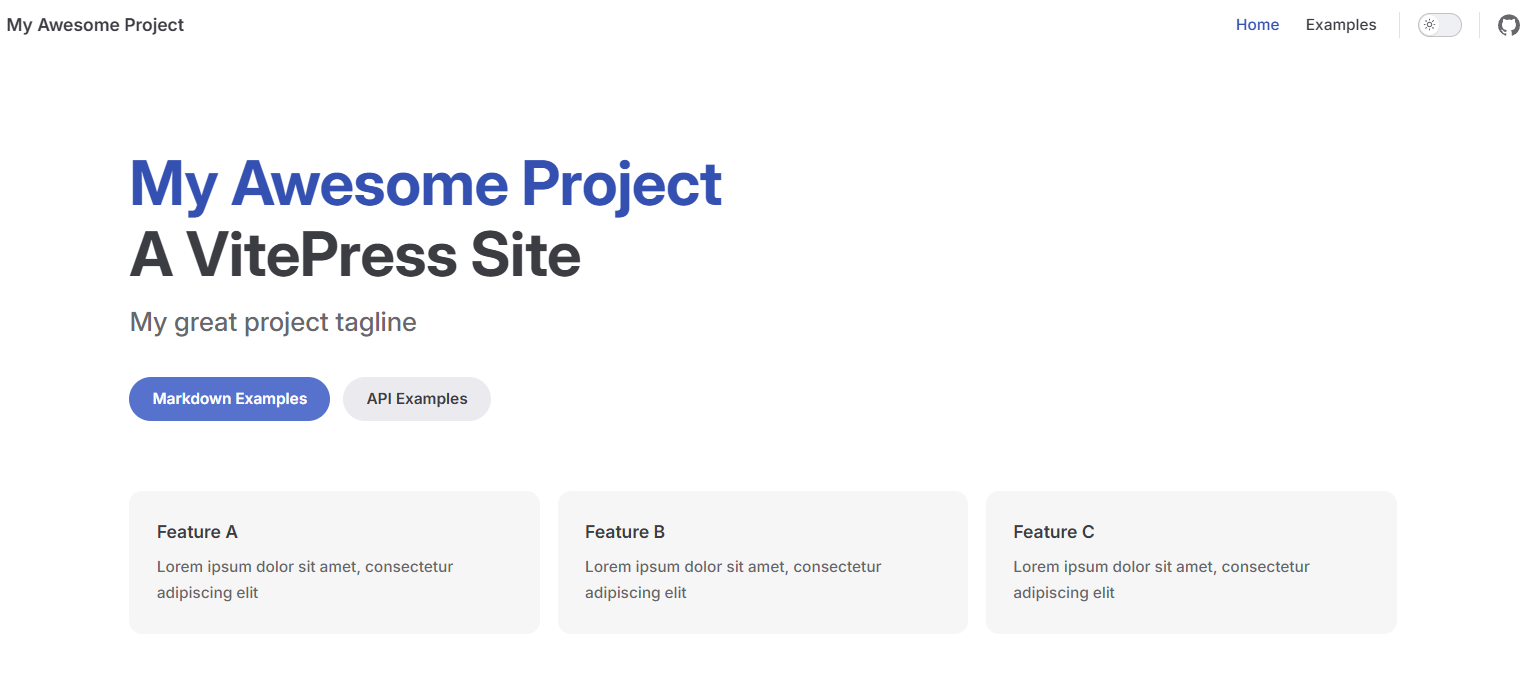 My Awesome Project

Home Examples

My Awesome Project
A VitePress Site

My great project tagline

Markdown Examples API Examples

Feature A
Lorem ipsum dolor sit amet, consectetur adipiscing elit

Feature B
Lorem ipsum dolor sit amet, consectetur adipiscing elit

Feature C
Lorem ipsum dolor sit amet, consectetur adipiscing elit